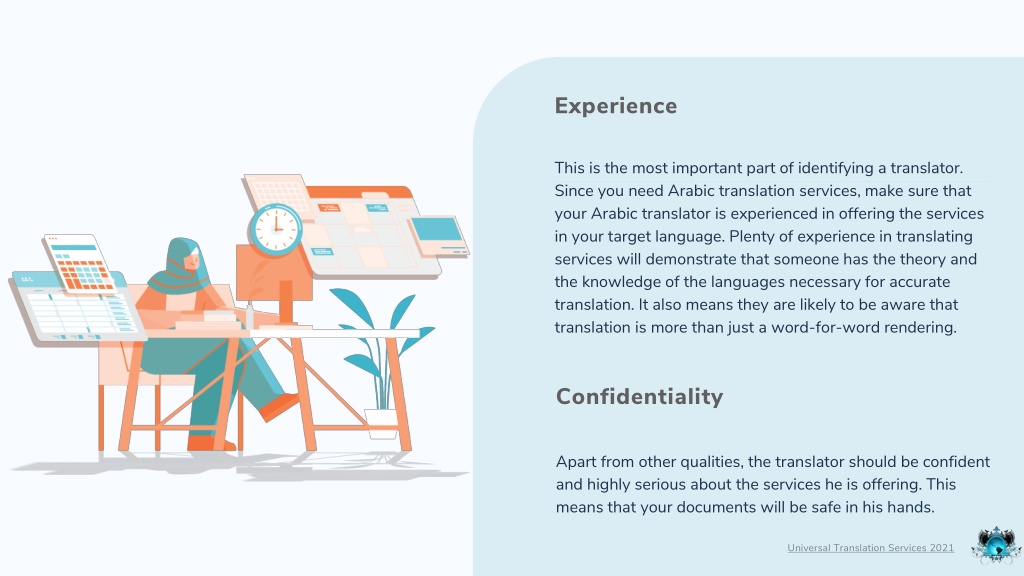 Experience

This is the most important part of identifying a translator. Since you need Arabic translation services, make sure that your Arabic translator is experienced in offering the services in your target language. Plenty of experience in translating services will demonstrate that someone has the theory and the knowledge of the languages necessary for accurate translation. It also means they are likely to be aware that translation is more than just a word-for-word rendering.

Confidentiality

Apart from other qualities, the translator should be confident and highly serious about the services he is offering. This means that your documents will be safe in his hands.

Universal Translation Services 2021